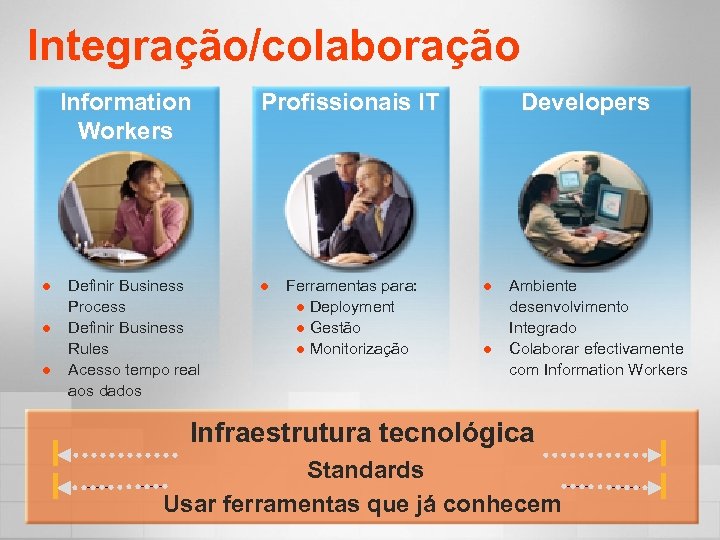 Integração/colaboração

Information Workers

- Definir Business Process
- Definir Business Rules
- Acesso tempo real aos dados

Profissionais IT

- Ferramentas para:
  - Deployment
  - Gestão
  - Monitorização

Developers

- Ambiente desenvolvimento Integrado
- Colaborar efectivamente com Information Workers

Infraestrutura tecnológica

Standards

Usar ferramentas que já conhecem